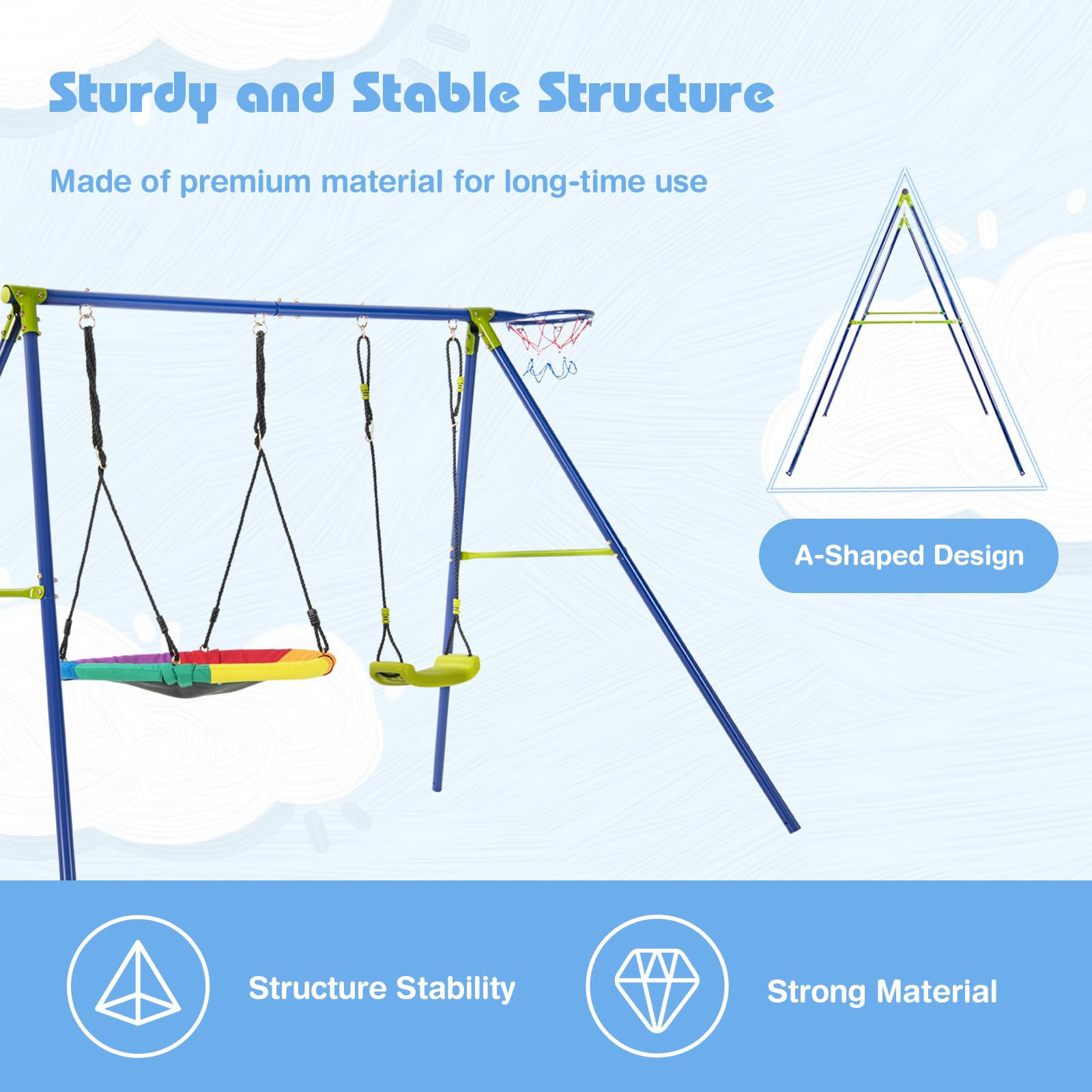 Sturdy and Stable Structure

Made of premium material for long-time use

A-Shaped Design

Structure Stability

Strong Material